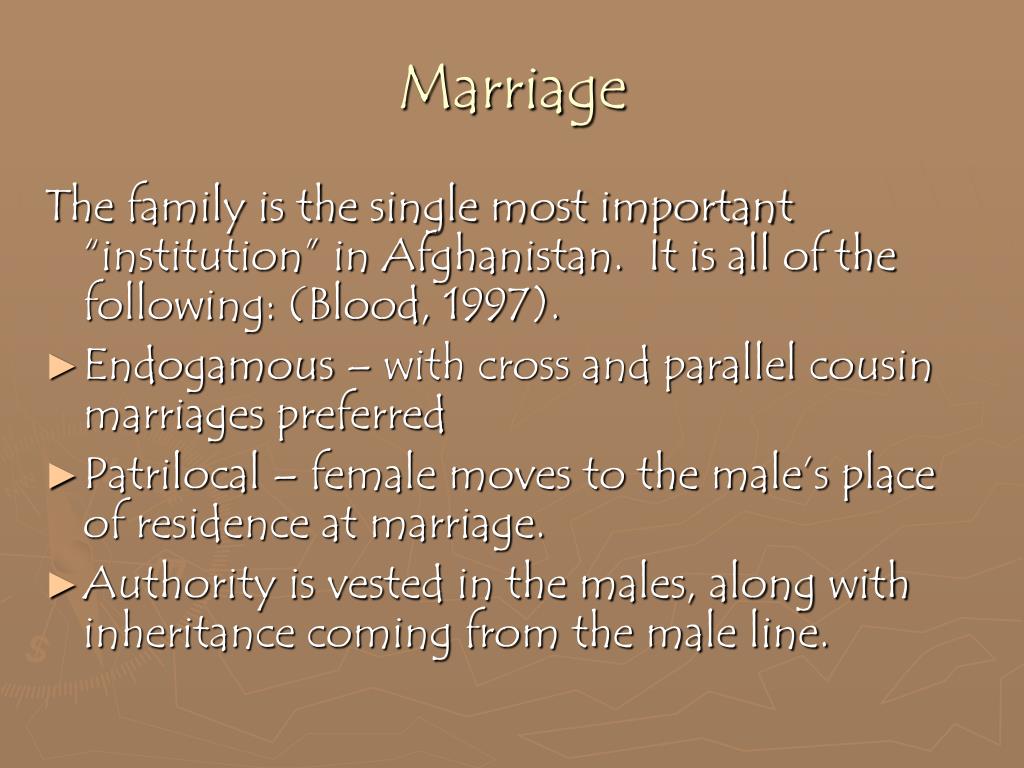 Marriage

The family is the single most important "institution" in Afghanistan.  It is all of the following: (Blood, 1997).

►Endogamous – with cross and parallel cousin marriages preferred

►Patrilocal – female moves to the male's place of residence at marriage.

►Authority is vested in the males, along with inheritance coming from the male line.